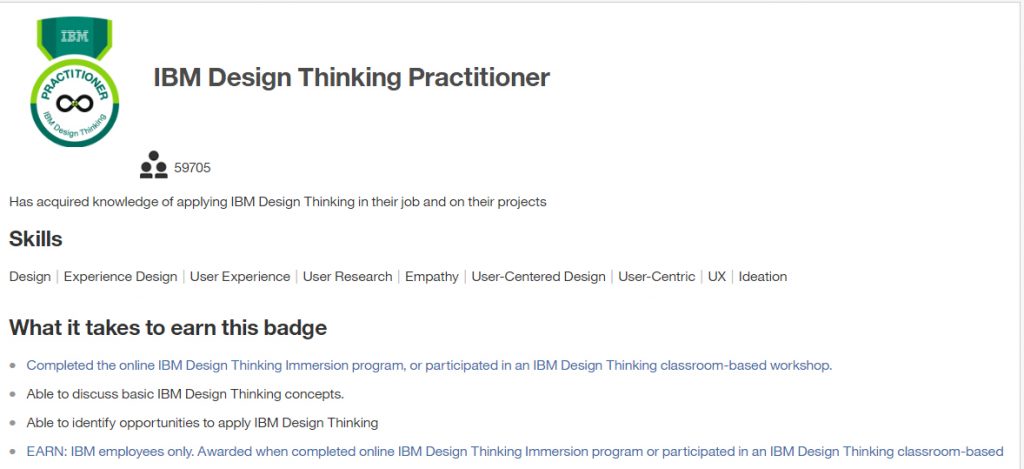 IBM

PRACTITIONER

IBM Design Thinking

IBM Design Thinking Practitioner

59705

Has acquired knowledge of applying IBM Design Thinking in their job and on their projects

Skills

Design | Experience Design | User Experience | User Research | Empathy | User-Centered Design | User-Centric | UX | Ideation

What it takes to earn this badge

- Completed the online IBM Design Thinking Immersion program, or participated in an IBM Design Thinking classroom-based workshop.
- Able to discuss basic IBM Design Thinking concepts.
- Able to identify opportunities to apply IBM Design Thinking
- EARN: IBM employees only. Awarded when completed online IBM Design Thinking Immersion program or participated in an IBM Design Thinking classroom-based